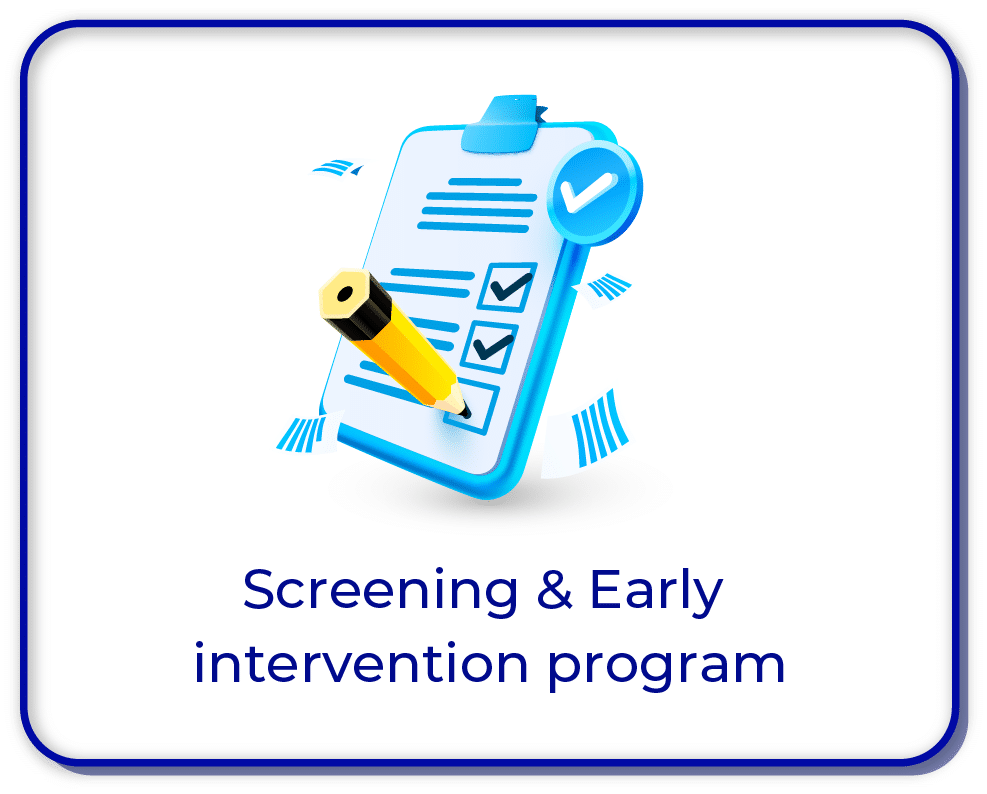 Screening & Early intervention program